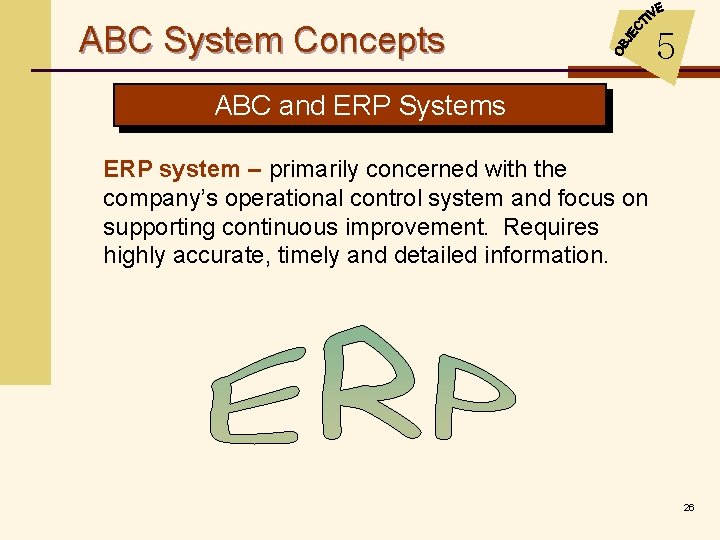 ABC System Concepts

OBJECTIVE 5

ABC and ERP Systems

ERP system – primarily concerned with the company's operational control system and focus on supporting continuous improvement. Requires highly accurate, timely and detailed information.

ERP

26